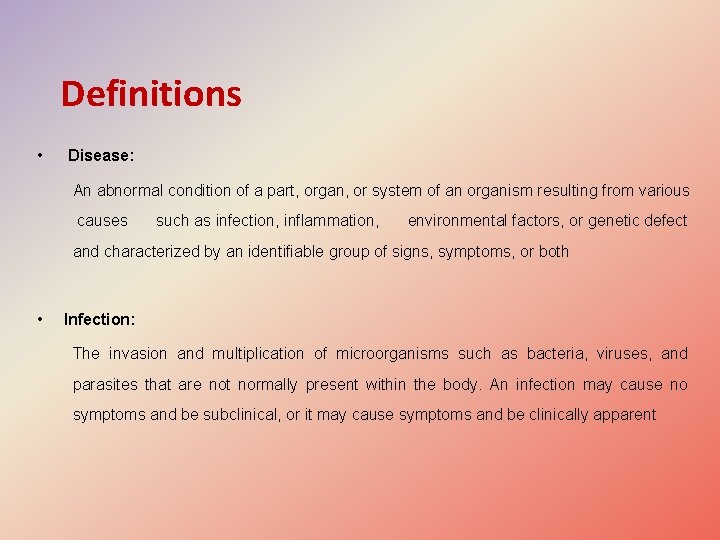 Definitions

• Disease:

An abnormal condition of a part, organ, or system of an organism resulting from various causes such as infection, inflammation, environmental factors, or genetic defect and characterized by an identifiable group of signs, symptoms, or both

• Infection:

The invasion and multiplication of microorganisms such as bacteria, viruses, and parasites that are not normally present within the body. An infection may cause no symptoms and be subclinical, or it may cause symptoms and be clinically apparent